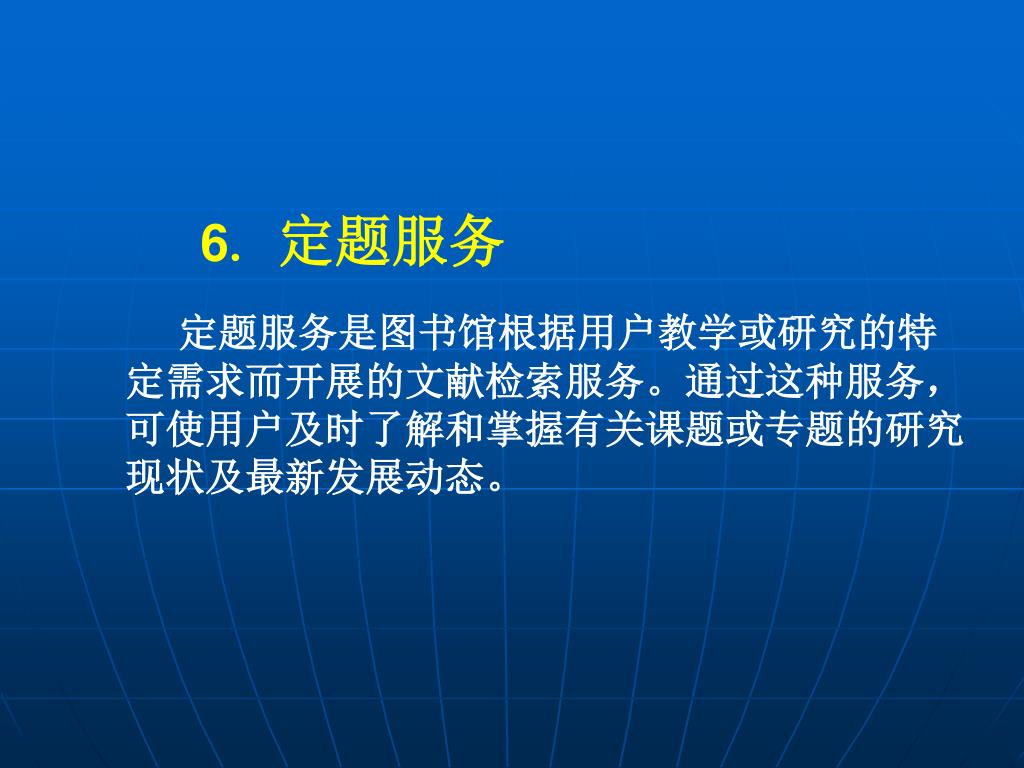 6. 定题服务

定题服务是图书馆根据用户教学或研究的特定需求而开展的文献检索服务。通过这种服务，可使用户及时了解和掌握有关课题或专题的研究现状及最新发展动态。